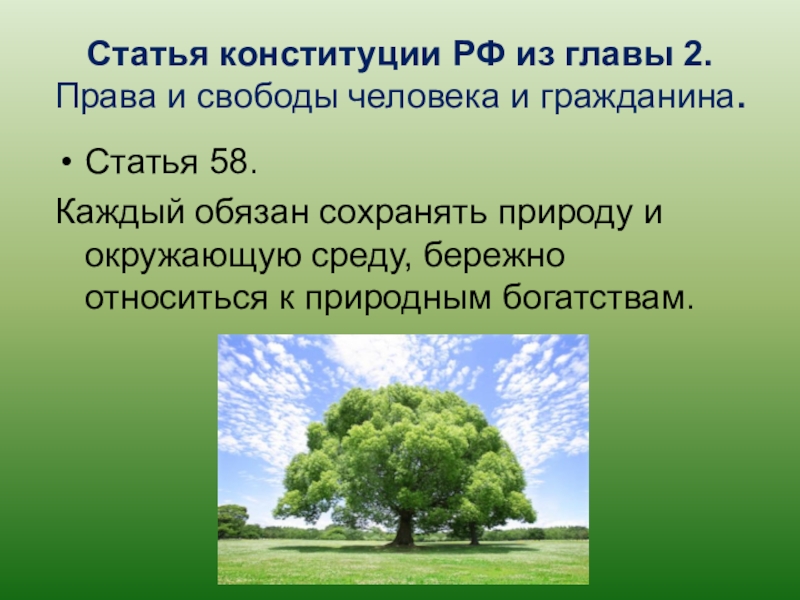 Статья конституции РФ из главы 2. Права и свободы человека и гражданина.

• Статья 58.

Каждый обязан сохранять природу и окружающую среду, бережно относиться к природным богатствам.